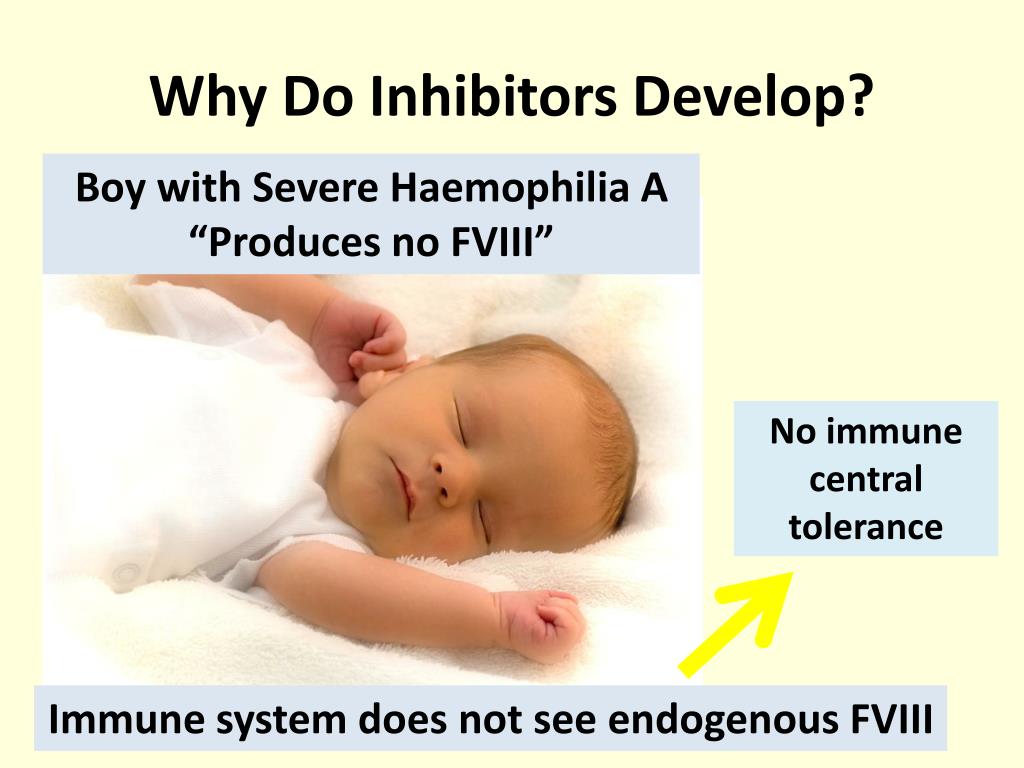 Why Do Inhibitors Develop?

Boy with Severe Haemophilia A
“Produces no FVIII”

No immune central tolerance

Immune system does not see endogenous FVIII